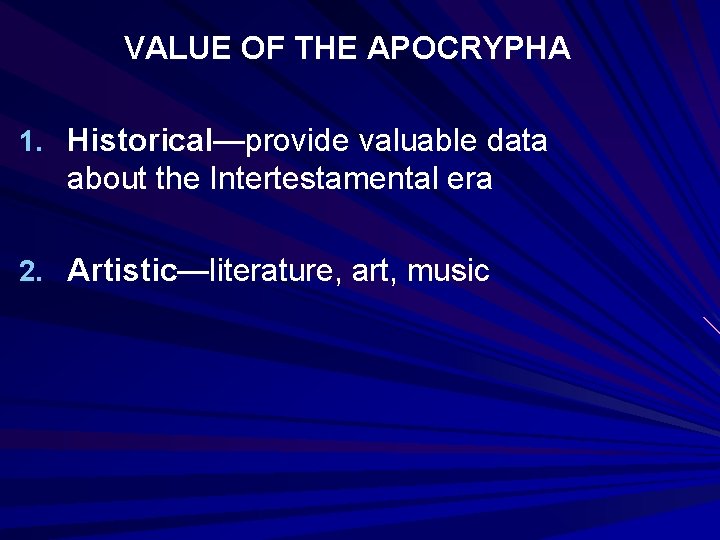 VALUE OF THE APOCRYPHA

1. Historical—provide valuable data about the Intertestamental era

2. Artistic—literature, art, music